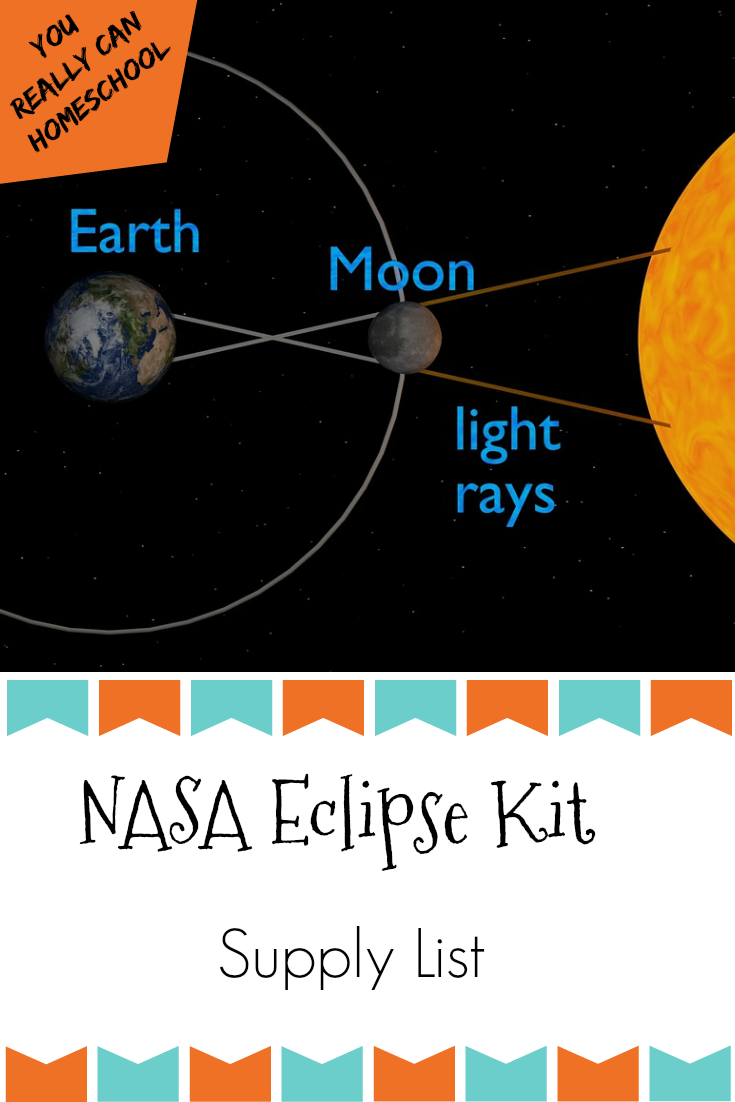 YOU REALLY CAN HOMESCHOOL

Earth

Moon

light rays

NASA Eclipse Kit

Supply List